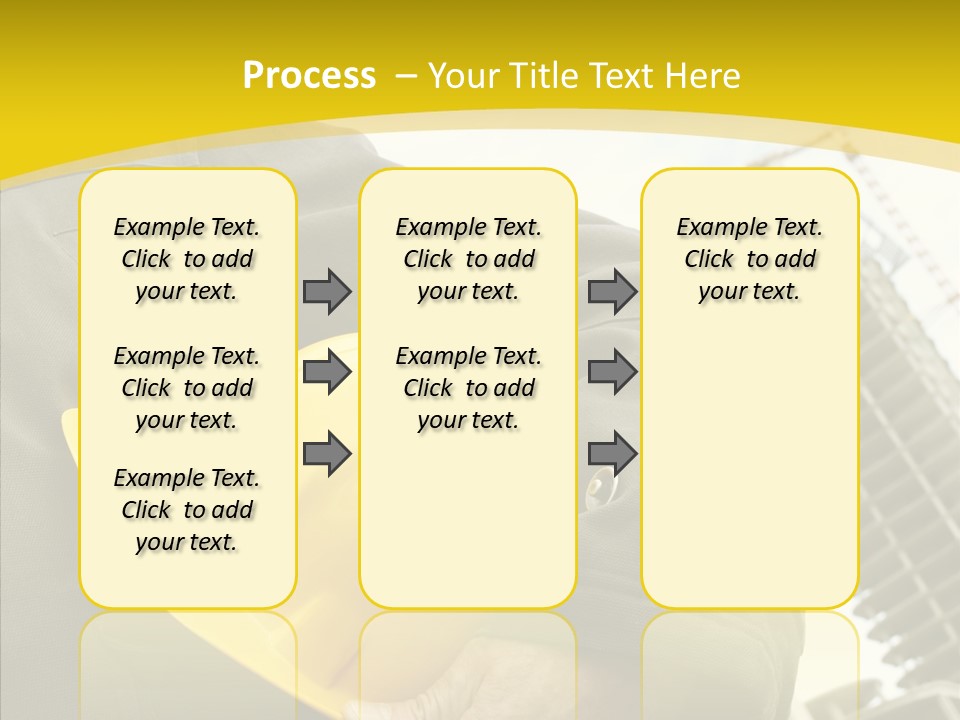 Process – Your Title Text Here

Example Text. Click to add your text.

Example Text. Click to add your text.

Example Text. Click to add your text.

Example Text. Click to add your text.

Example Text. Click to add your text.

Example Text. Click to add your text.